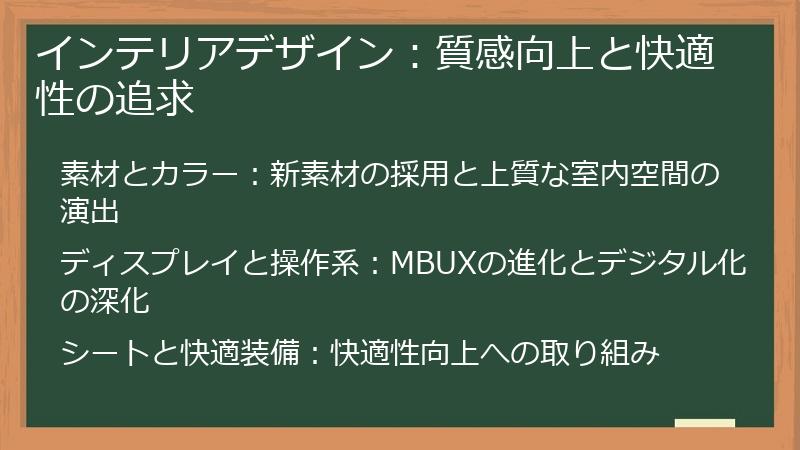 インテリアデザイン：質感向上と快適性の追求

素材とカラー：新素材の採用と上質な室内空間の演出

ディスプレイと操作系：MBUXの進化とデジタル化の深化

シートと快適装備：快適性向上への取り組み